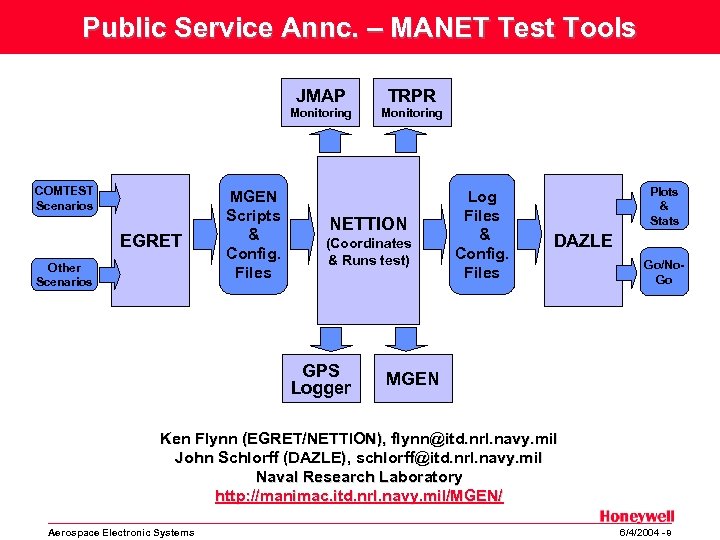 Public Service Annc. – MANET Test Tools

JMAP Monitoring

TRPR Monitoring

COMTEST Scenarios

Other Scenarios

EGRET

MGEN Scripts & Config. Files

NETTION (Coordinates & Runs test)

Log Files & Config. Files

DAZLE

Plots & Stats

Go/No-Go

GPS Logger

MGEN

Ken Flynn (EGRET/NETTION), flynn@itd.nrl.navy.mil
John Schlorff (DAZLE), schlorff@itd.nrl.navy.mil
Naval Research Laboratory
http://manimac.itd.nrl.navy.mil/MGEN/

Honeywell

Aerospace Electronic Systems

6/4/2004 - 9